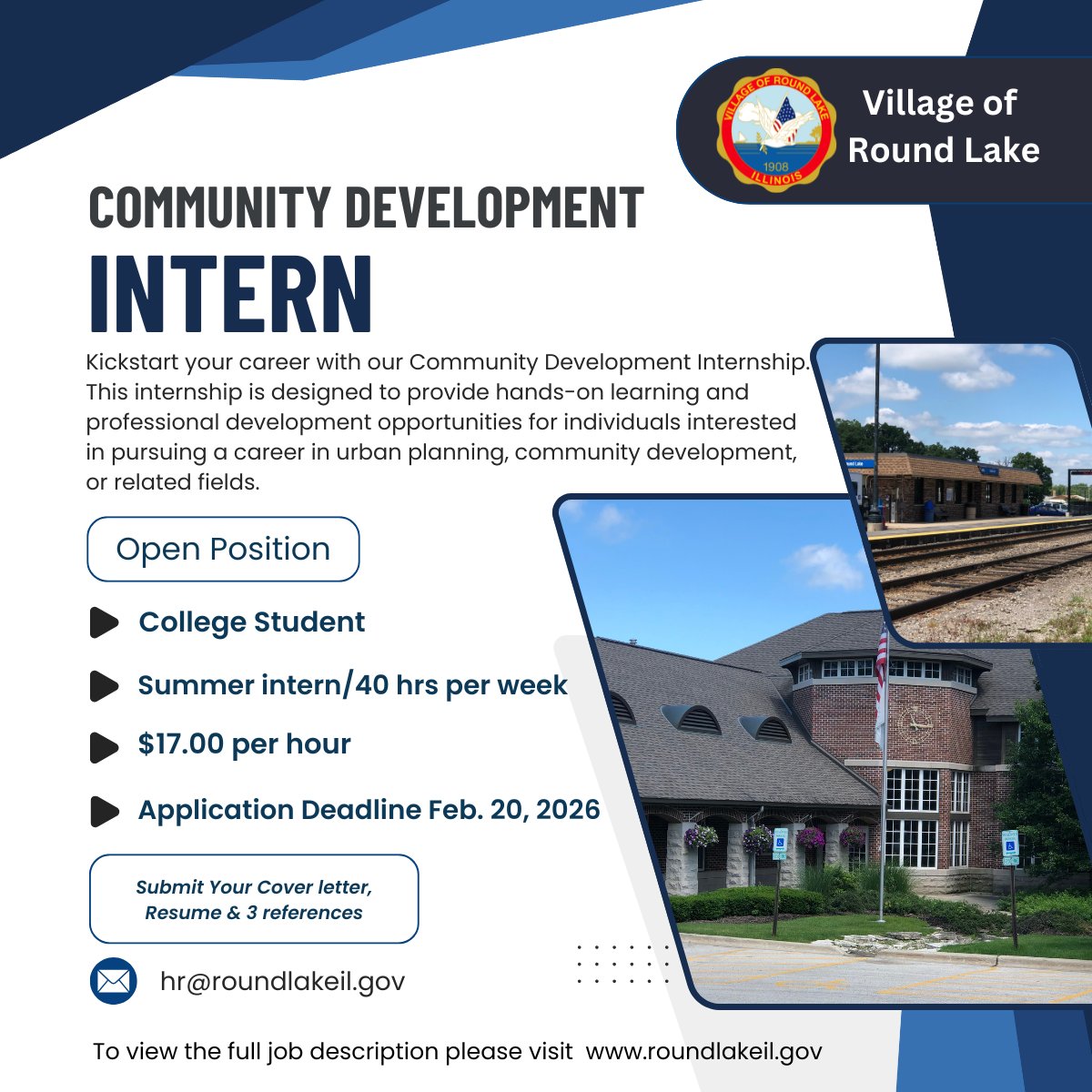 VILLAGE OF ROUND LAKE
1908
ILLINOIS

Village of Round Lake

COMMUNITY DEVELOPMENT
INTERN

Kickstart your career with our Community Development Internship. This internship is designed to provide hands-on learning and professional development opportunities for individuals interested in pursuing a career in urban planning, community development, or related fields.

Open Position

College Student

Summer intern/40 hrs per week

$17.00 per hour

Application Deadline Feb. 20, 2026

Submit Your Cover letter, Resume & 3 references

hr@roundlakeil.gov

To view the full job description please visit www.roundlakeil.gov